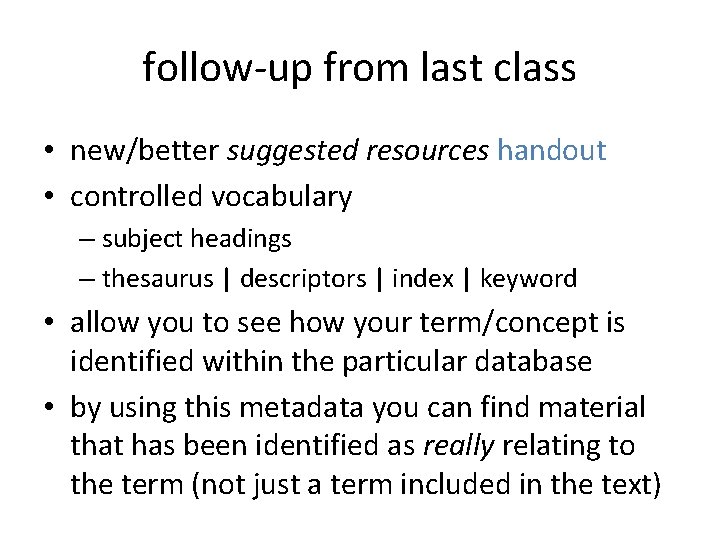 follow-up from last class

• new/better suggested resources handout
• controlled vocabulary
– subject headings
– thesaurus | descriptors | index | keyword
• allow you to see how your term/concept is identified within the particular database
• by using this metadata you can find material that has been identified as really relating to the term (not just a term included in the text)